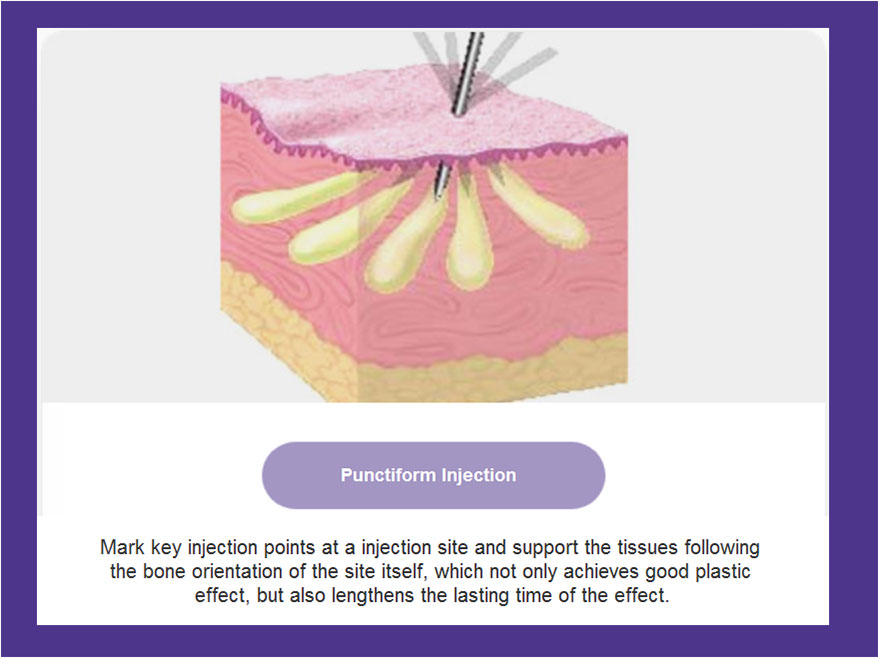 Punctiform Injection

Mark key injection points at a injection site and support the tissues following the bone orientation of the site itself, which not only achieves good plastic effect, but also lengthens the lasting time of the effect.